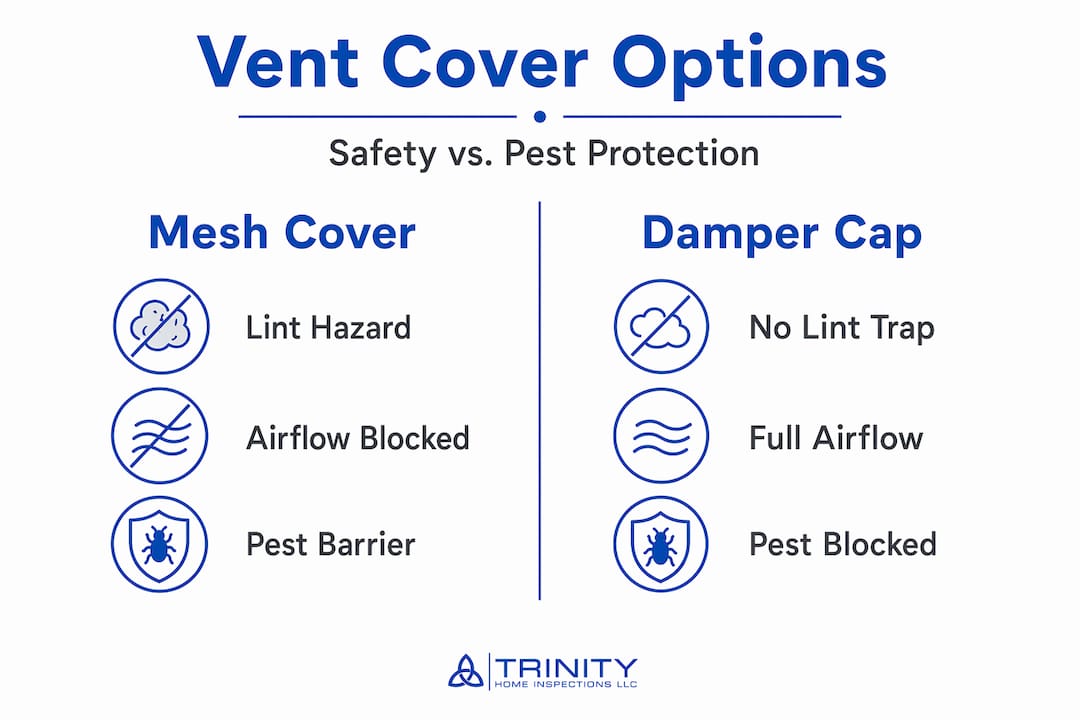 Vent Cover Options

Safety vs. Pest Protection

Mesh Cover

Lint Hazard

Airflow Blocked

Pest Barrier

Damper Cap

No Lint Trap

Full Airflow

Pest Blocked

TRINITY
HOME INSPECTIONS LLC